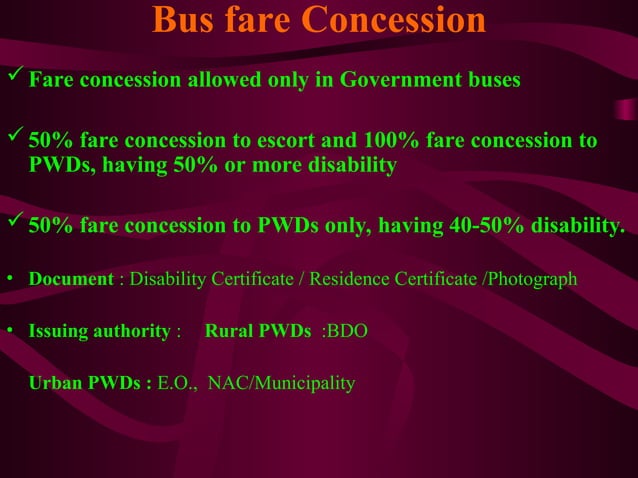 Bus fare Concession

✓ Fare concession allowed only in Government buses

✓ 50% fare concession to escort and 100% fare concession to PWDs, having 50% or more disability

✓ 50% fare concession to PWDs only, having 40-50% disability.

• Document : Disability Certificate / Residence Certificate /Photograph

• Issuing authority : Rural PWDs :BDO

Urban PWDs : E.O., NAC/Municipality